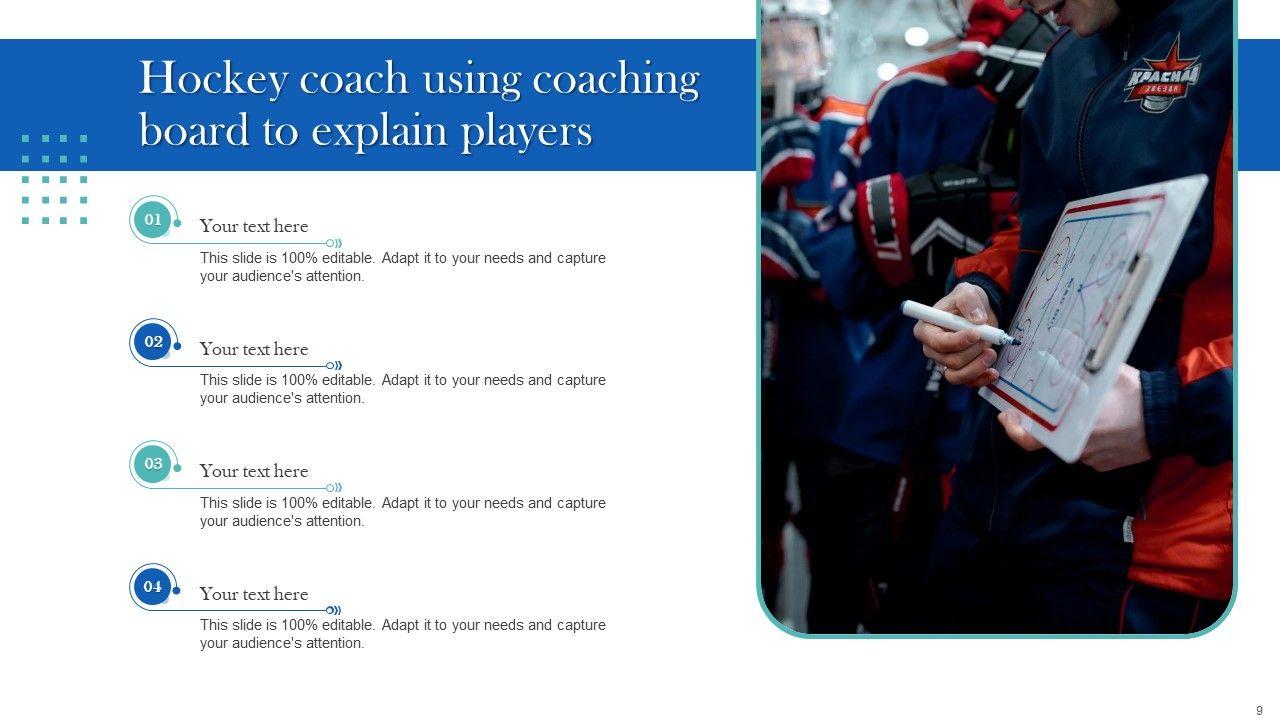 Hockey coach using coaching board to explain players

01
Your text here
This slide is 100% editable. Adapt it to your needs and capture your audience's attention.

02
Your text here
This slide is 100% editable. Adapt it to your needs and capture your audience's attention.

03
Your text here
This slide is 100% editable. Adapt it to your needs and capture your audience's attention.

04
Your text here
This slide is 100% editable. Adapt it to your needs and capture your audience's attention.

КРАСНАЯ
ЗВЕЗДА

9